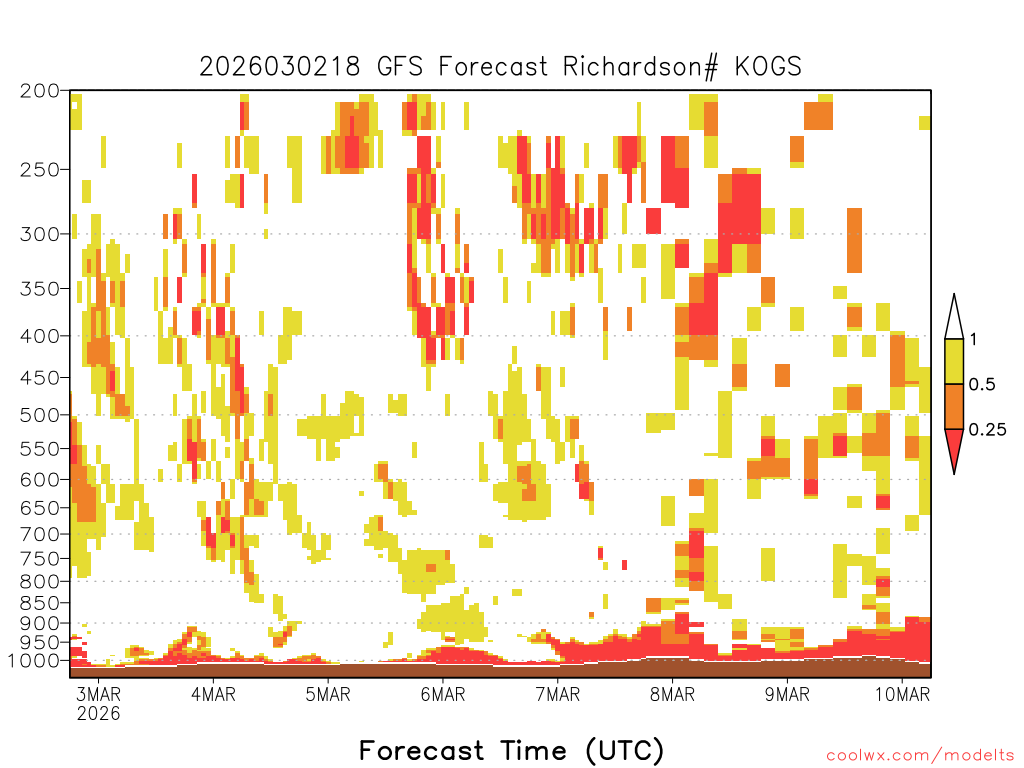 2026030218 GFS Forecast Richardson# KOGS

200
250
300
350
400
450
500
550
600
650
700
750
800
850
900
950
1000

1
0.5
0.25

3MAR 2026
4MAR
5MAR
6MAR
7MAR
8MAR
9MAR
10MAR

Forecast Time (UTC)

coolwx.com/modelts